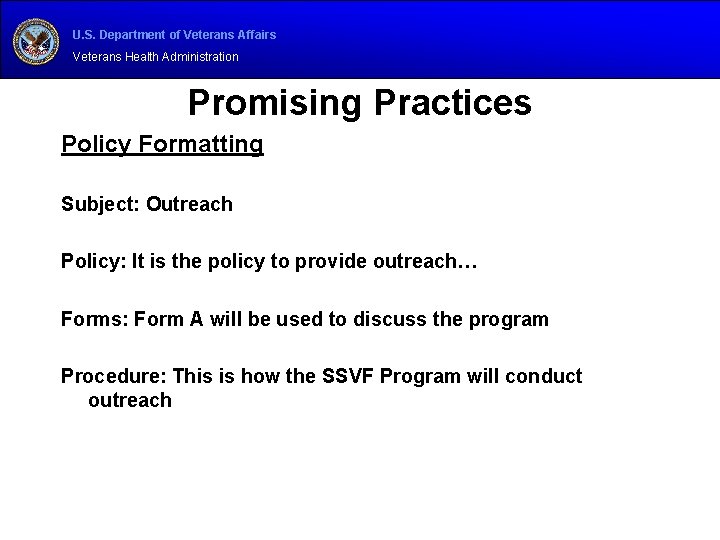 U.S. Department of Veterans Affairs
Veterans Health Administration

Promising Practices

Policy Formatting

Subject: Outreach

Policy: It is the policy to provide outreach…

Forms: Form A will be used to discuss the program

Procedure: This is how the SSVF Program will conduct outreach